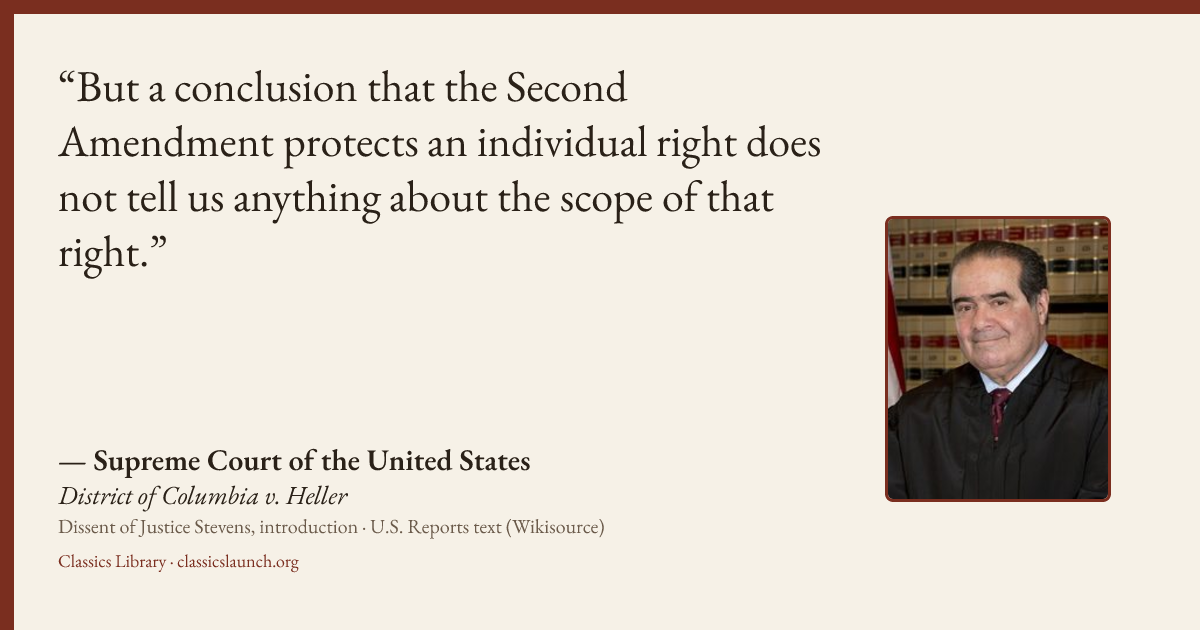 "But a conclusion that the Second Amendment protects an individual right does not tell us anything about the scope of that right."

— Supreme Court of the United States

District of Columbia v. Heller

Dissent of Justice Stevens, introduction · U.S. Reports text (Wikisource)

Classics Library · classicslaunch.org